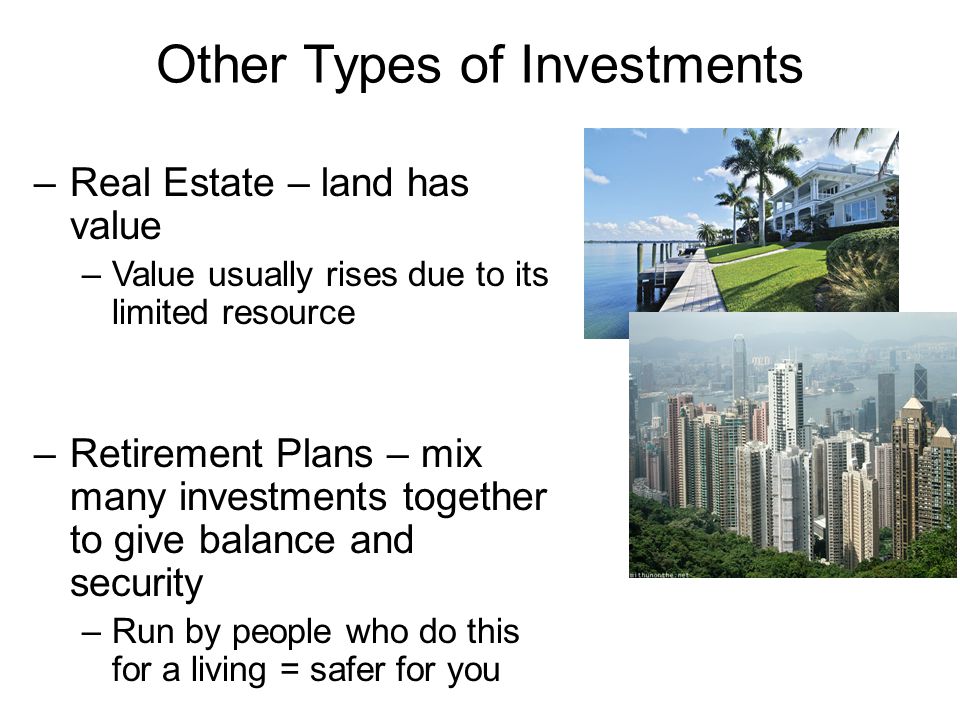 Other Types of Investments

– Real Estate – land has value

– Value usually rises due to its limited resource

– Retirement Plans – mix many investments together to give balance and security

– Run by people who do this for a living = safer for you

mithunonthe.net